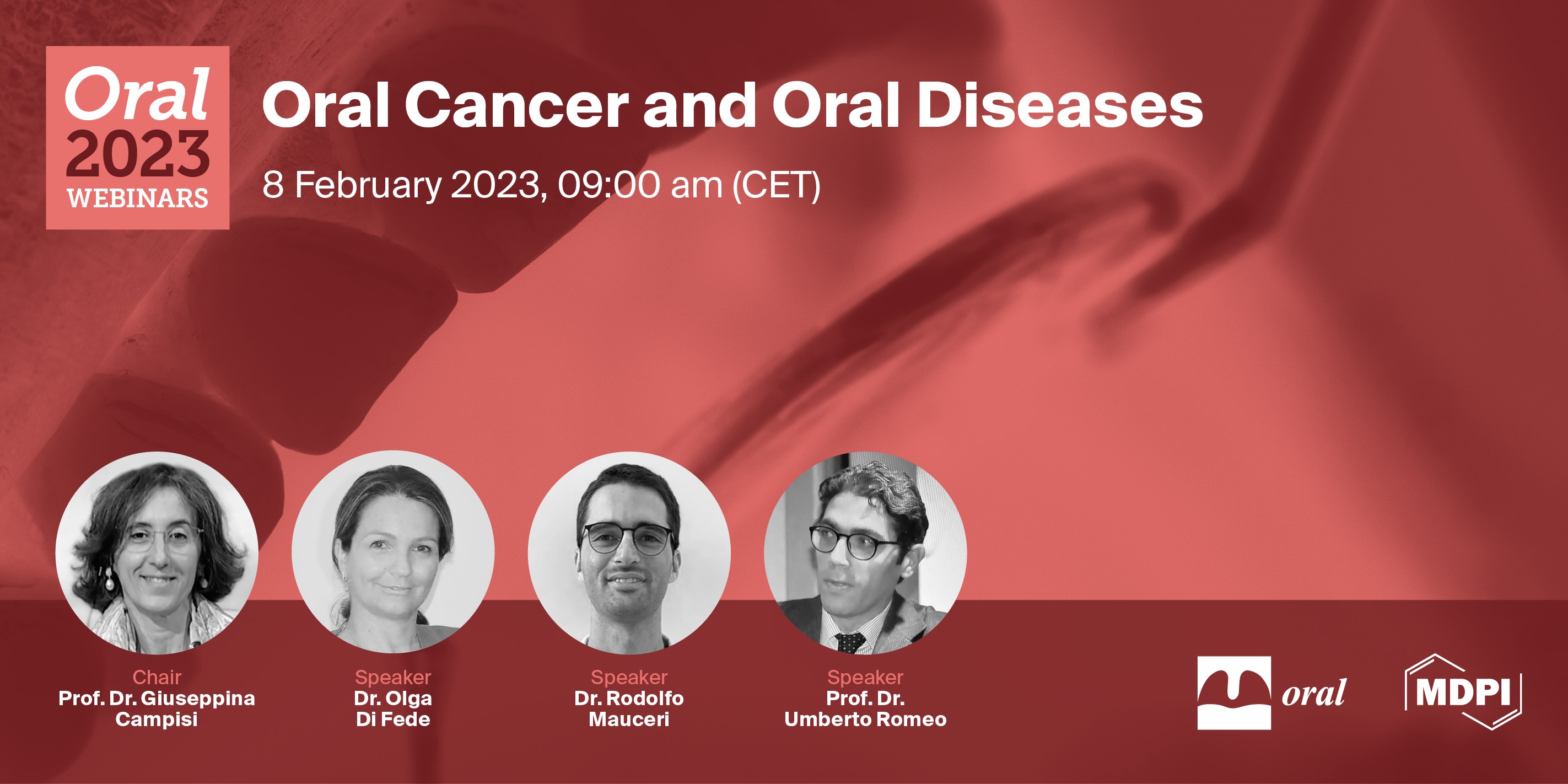 Oral 2023 WEBINARS

Oral Cancer and Oral Diseases

8 February 2023, 09:00 am (CET)

Chair
Prof. Dr. Giuseppina Campisi

Speaker
Dr. Olga Di Fede

Speaker
Dr. Rodolfo Mauceri

Speaker
Prof. Dr. Umberto Romeo

oral

MDPI